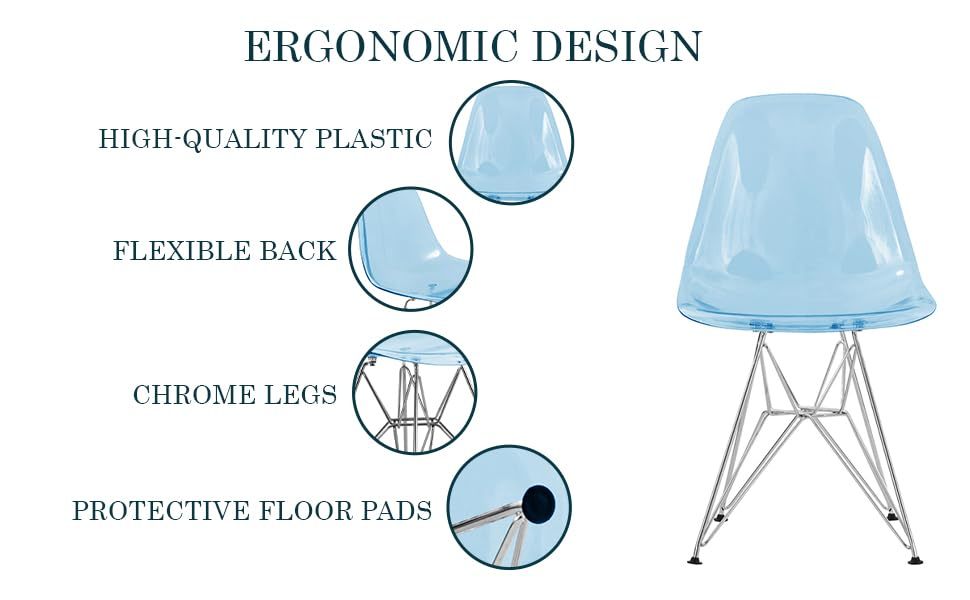 ERGONOMIC DESIGN

HIGH-QUALITY PLASTIC

FLEXIBLE BACK

CHROME LEGS

PROTECTIVE FLOOR PADS